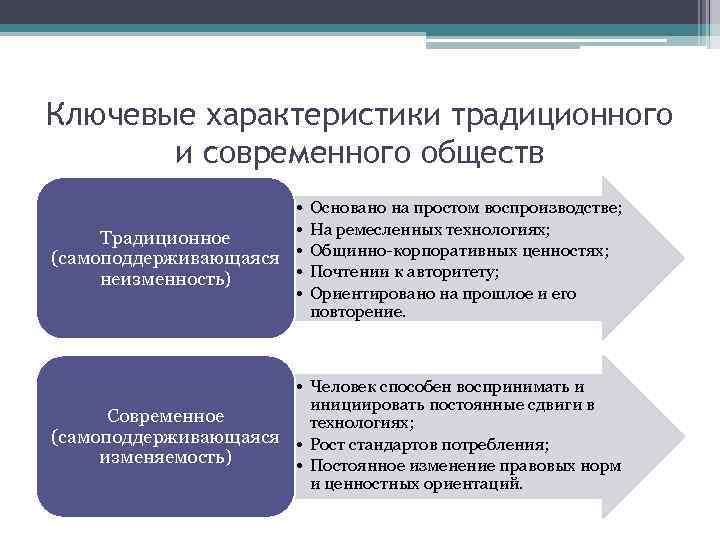 Ключевые характеристики традиционного и современного обществ

Традиционное (самоподдерживающаяся неизменность)

• Основано на простом воспроизводстве;
• На ремесленных технологиях;
• Общинно-корпоративных ценностях;
• Почтении к авторитету;
• Ориентировано на прошлое и его повторение.

Современное (самоподдерживающаяся изменяемость)

• Человек способен воспринимать и инициировать постоянные сдвиги в технологиях;
• Рост стандартов потребления;
• Постоянное изменение правовых норм и ценностных ориентаций.